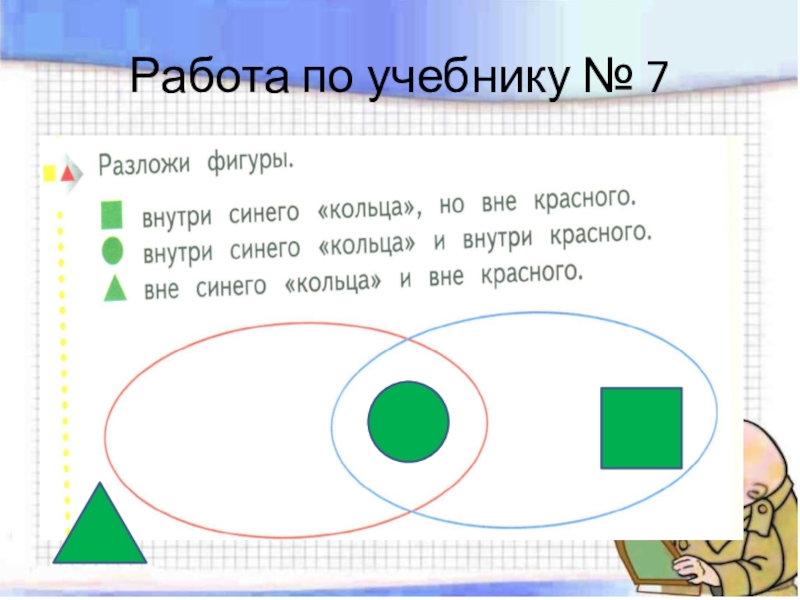 Работа по учебнику № 7

Разложи фигуры.

внутри синего «кольца», но вне красного.

внутри синего «кольца» и внутри красного.

вне синего «кольца» и вне красного.